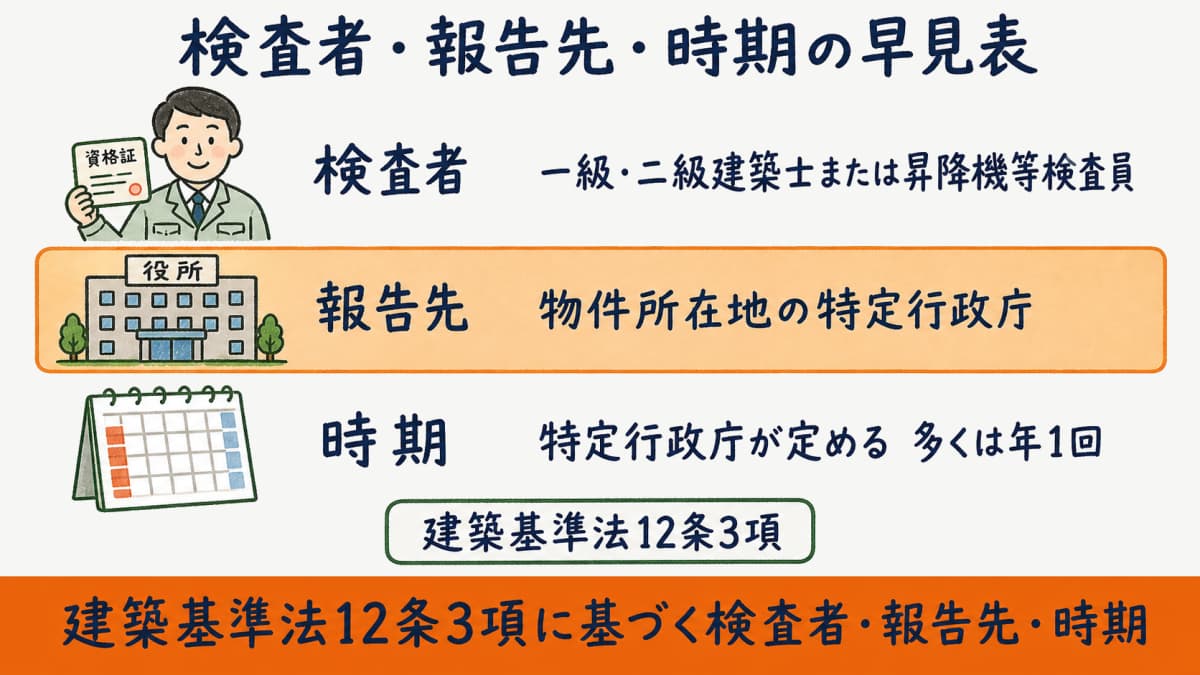 検査者・報告先・時期の早見表

資格証

検査者　一級・二級建築士または昇降機等検査員

役所

報告先　物件所在地の特定行政庁

時期　特定行政庁が定める 多くは年1回

建築基準法12条3項

建築基準法12条3項に基づく検査者・報告先・時期